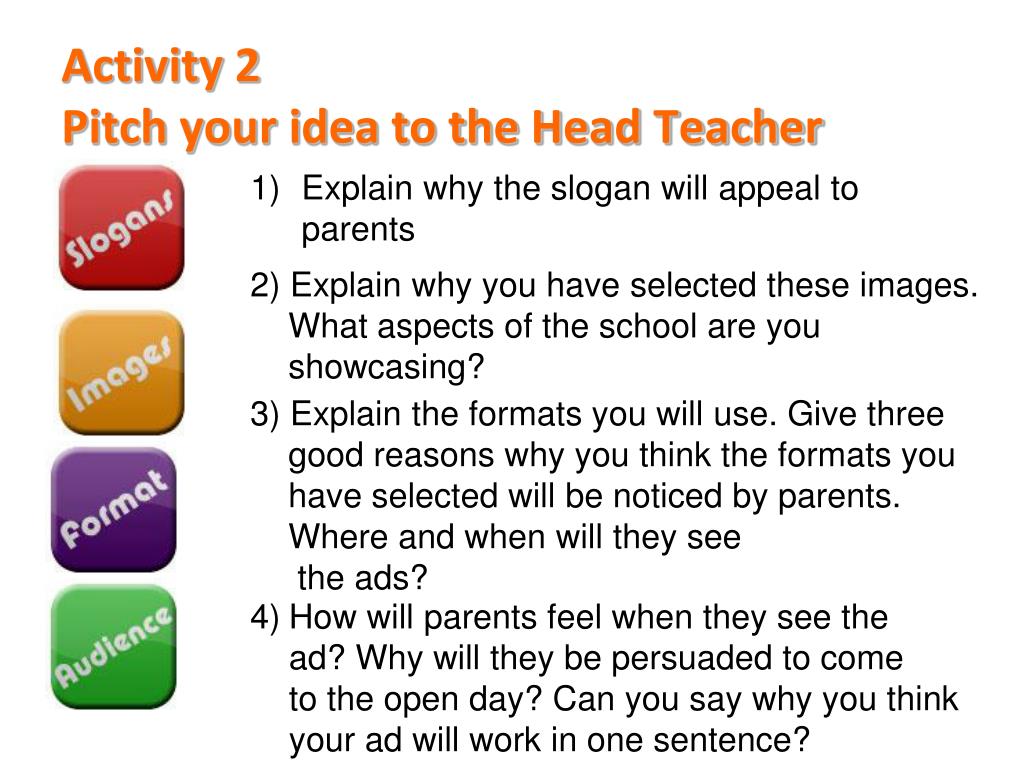 Activity 2
Pitch your idea to the Head Teacher

Slogans

Images

Format

Audience

1) Explain why the slogan will appeal to parents

2) Explain why you have selected these images. What aspects of the school are you showcasing?

3) Explain the formats you will use. Give three good reasons why you think the formats you have selected will be noticed by parents. Where and when will they see the ads?

4) How will parents feel when they see the ad? Why will they be persuaded to come to the open day? Can you say why you think your ad will work in one sentence?